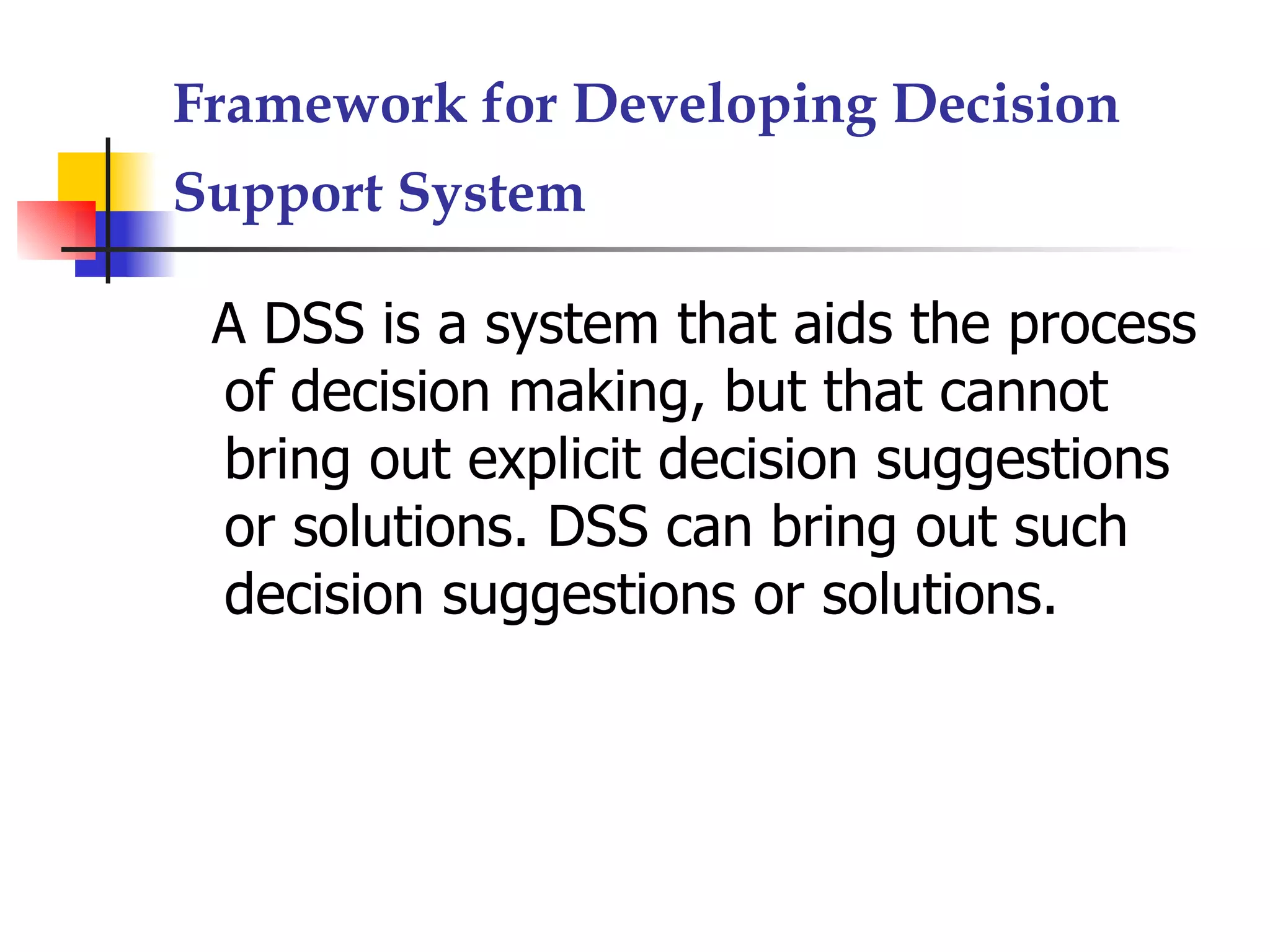 Framework for Developing Decision Support System

A DSS is a system that aids the process of decision making, but that cannot bring out explicit decision suggestions or solutions. DSS can bring out such decision suggestions or solutions.